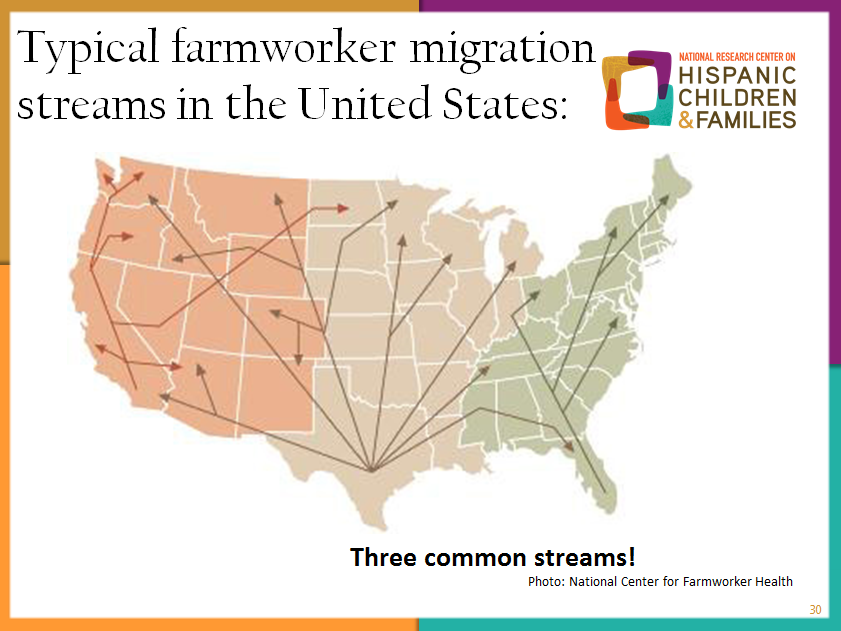 Typical farmworker migration streams in the United States:

NATIONAL RESEARCH CENTER ON HISPANIC CHILDREN & FAMILIES

Three common streams!

Photo: National Center for Farmworker Health

30